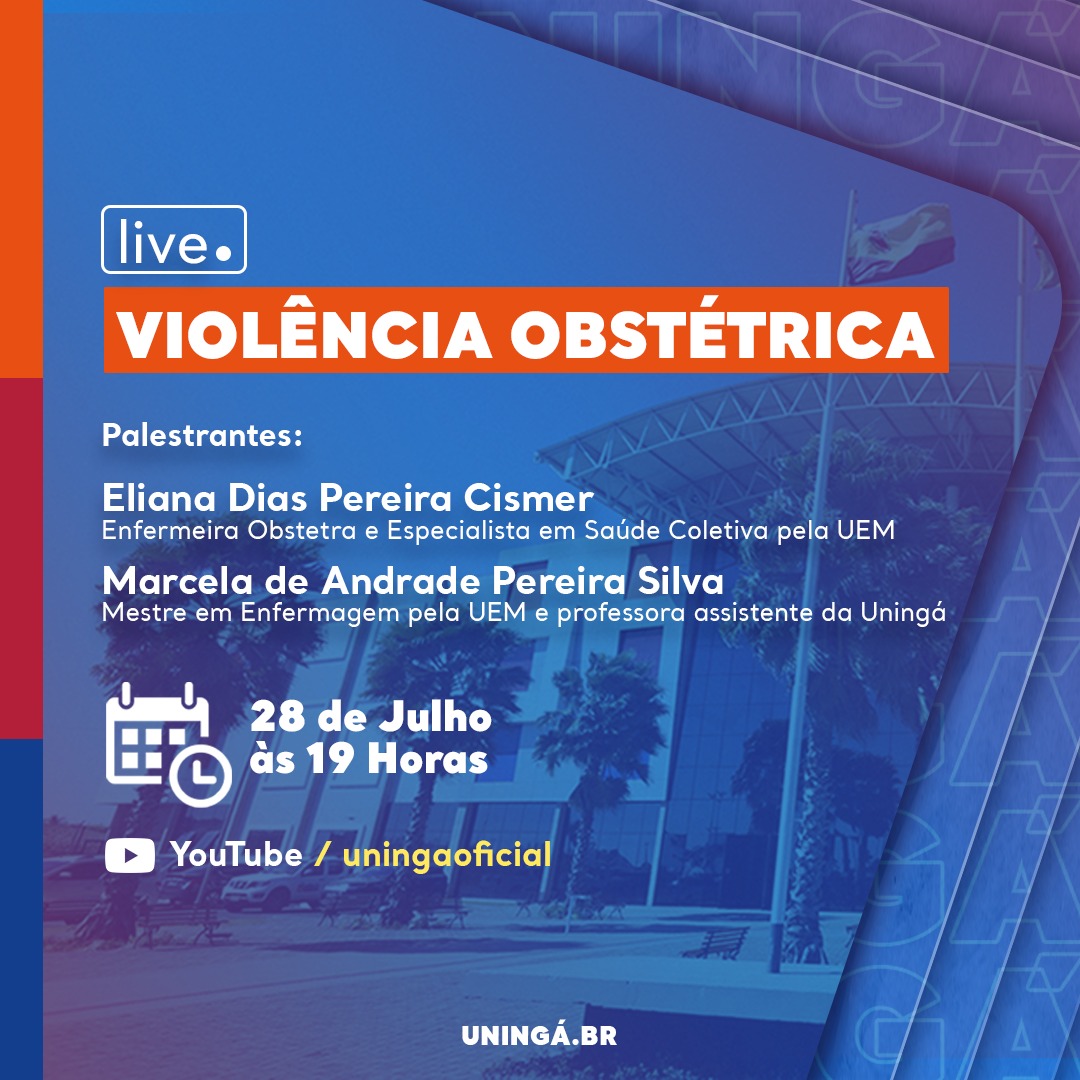 live.

VIOLÊNCIA OBSTÉTRICA

Palestrantes:

Eliana Dias Pereira Cismer
Enfermeira Obstetra e Especialista em Saúde Coletiva pela UEM

Marcela de Andrade Pereira Silva
Mestre em Enfermagem pela UEM e professora assistente da Uningá

28 de Julho
às 19 Horas

YouTube / uningaoficial

UNINGÁ.BR